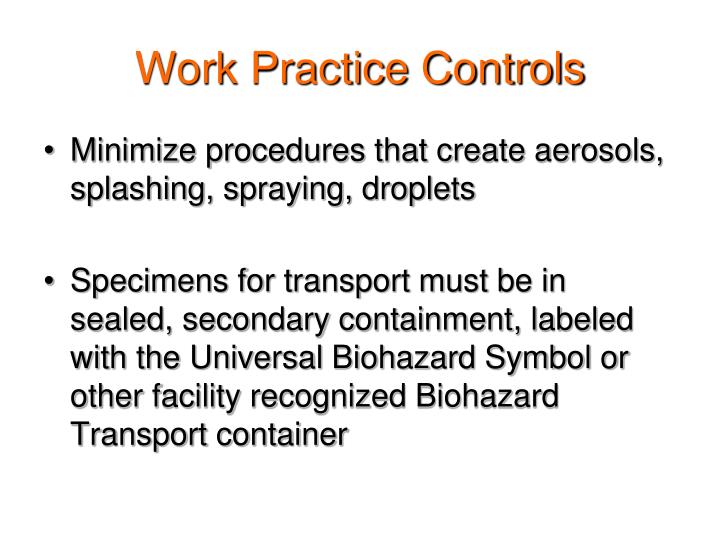 Work Practice Controls

• Minimize procedures that create aerosols, splashing, spraying, droplets

• Specimens for transport must be in sealed, secondary containment, labeled with the Universal Biohazard Symbol or other facility recognized Biohazard Transport container